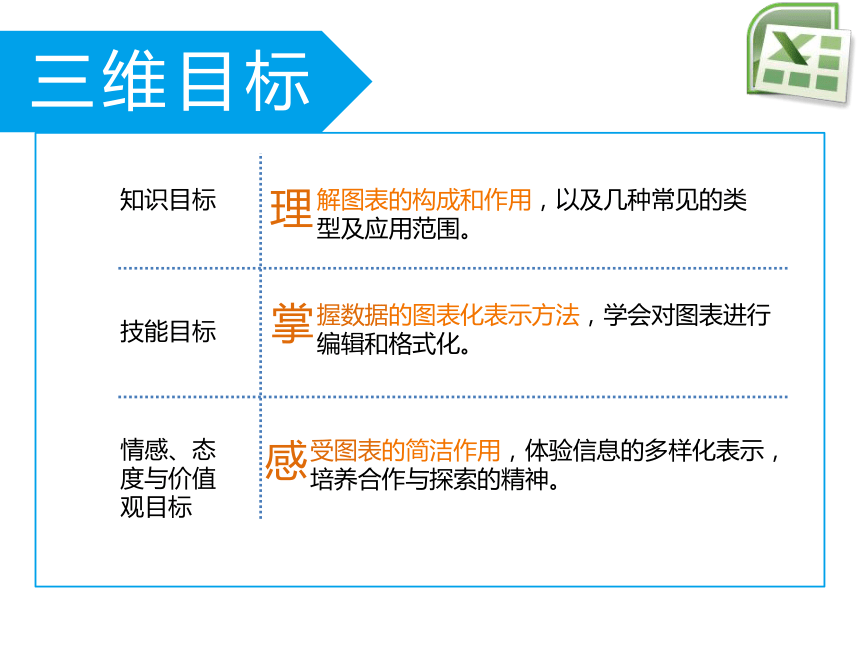 三维目标

| 知识目标 | 理解图表的构成和作用，以及几种常见的类型及应用范围。 |
|---|---|
| 技能目标 | 掌握数据的图表化表示方法，学会对图表进行编辑和格式化。 |
| 情感、态度与价值观目标 | 感受图表的简洁作用，体验信息的多样化表示，培养合作与探索的精神。 |